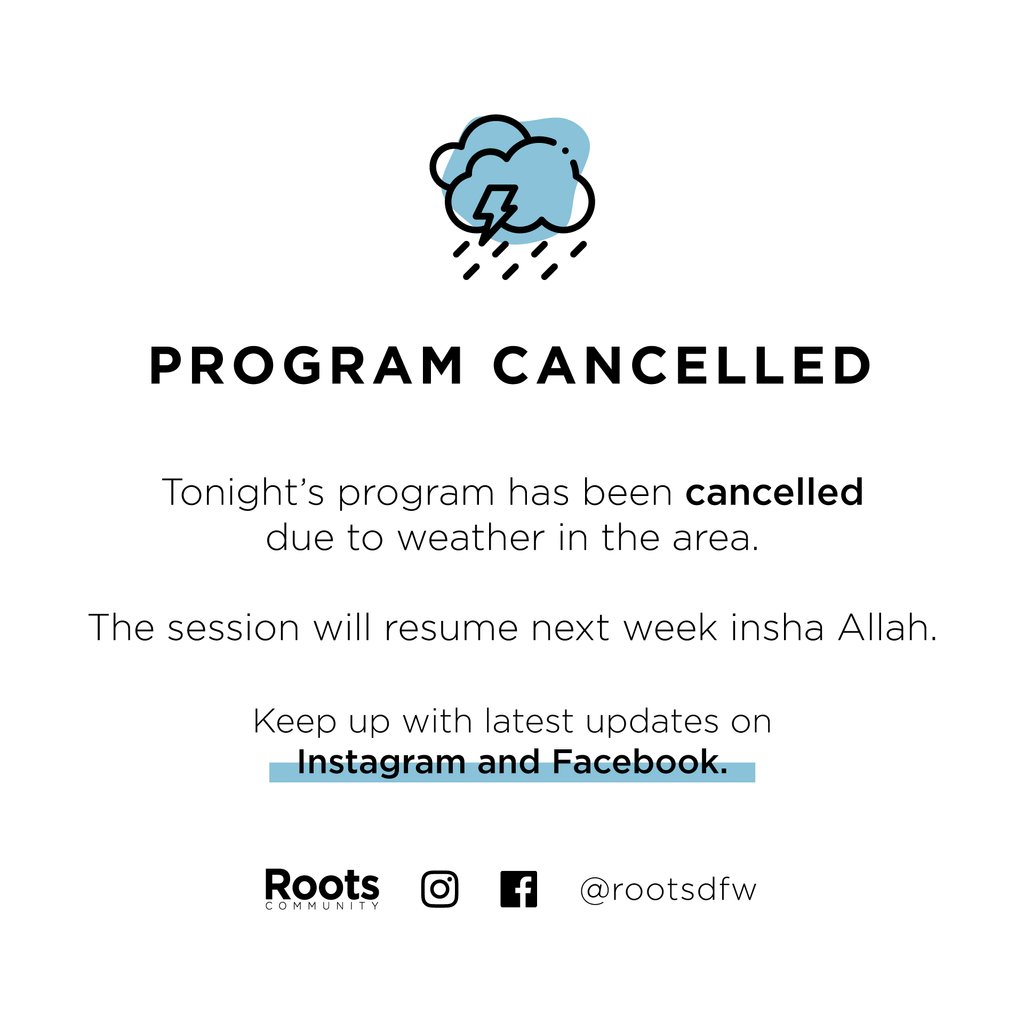 PROGRAM CANCELLED

Tonight's program has been cancelled due to weather in the area.

The session will resume next week insha Allah.

Keep up with latest updates on Instagram and Facebook.

Roots COMMUNITY @rootsdfw